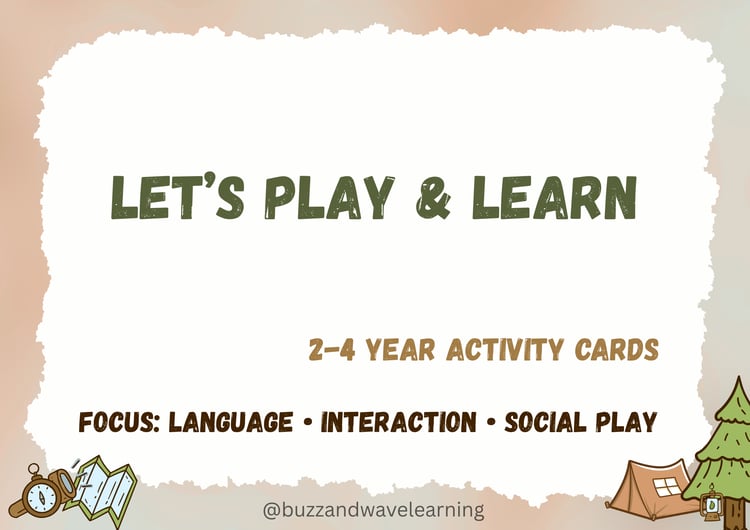 LET'S PLAY & LEARN

2-4 YEAR ACTIVITY CARDS

FOCUS: LANGUAGE • INTERACTION • SOCIAL PLAY

@buzzandwavelearning